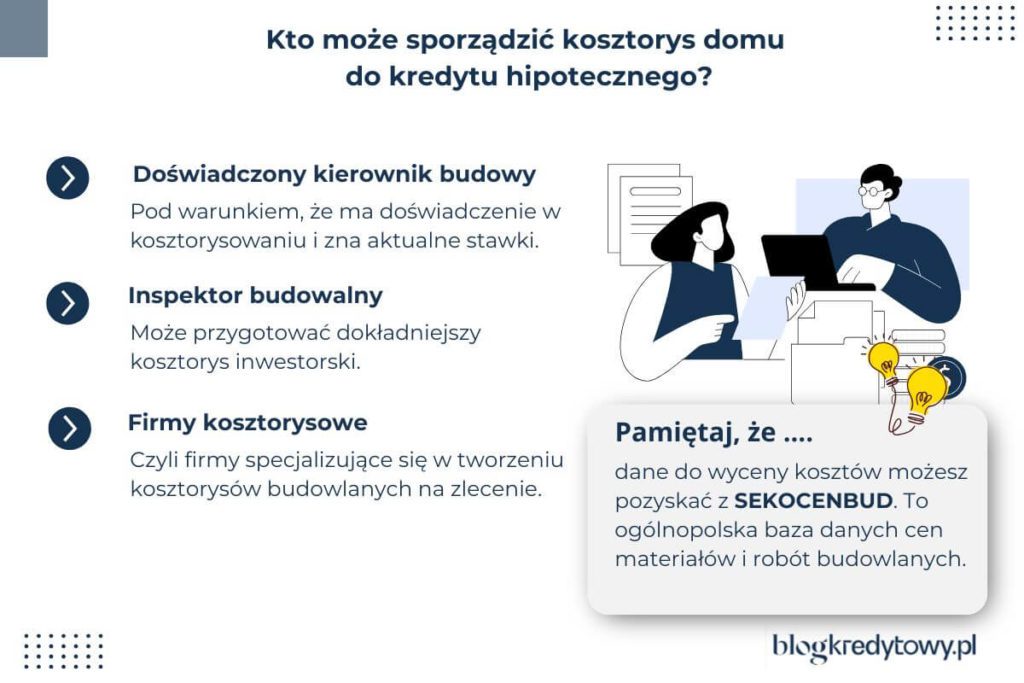 Kto może sporządzić kosztorys domu do kredytu hipotecznego?

Doświadczony kierownik budowy
Pod warunkiem, że ma doświadczenie w kosztorysowaniu i zna aktualne stawki.

Inspektor budowalny
Może przygotować dokładniejszy kosztorys inwestorski.

Firmy kosztorysowe
Czyli firmy specjalizujące się w tworzeniu kosztorysów budowlanych na zlecenie.

Pamiętaj, że ....
dane do wyceny kosztów możesz pozyskać z SEKOCENBUD. To ogólnopolska baza danych cen materiałów i robót budowlanych.

blogkredytowy.pl